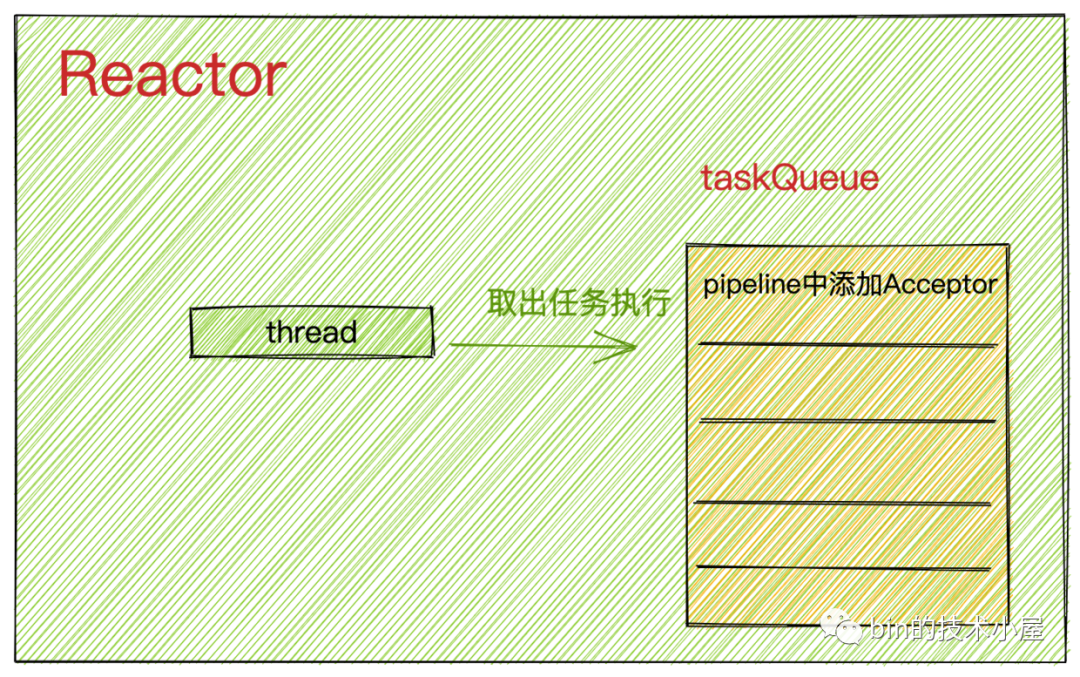 Reactor

taskQueue

thread

取出任务执行

pipeline中添加Acceptor

bin的技术小屋